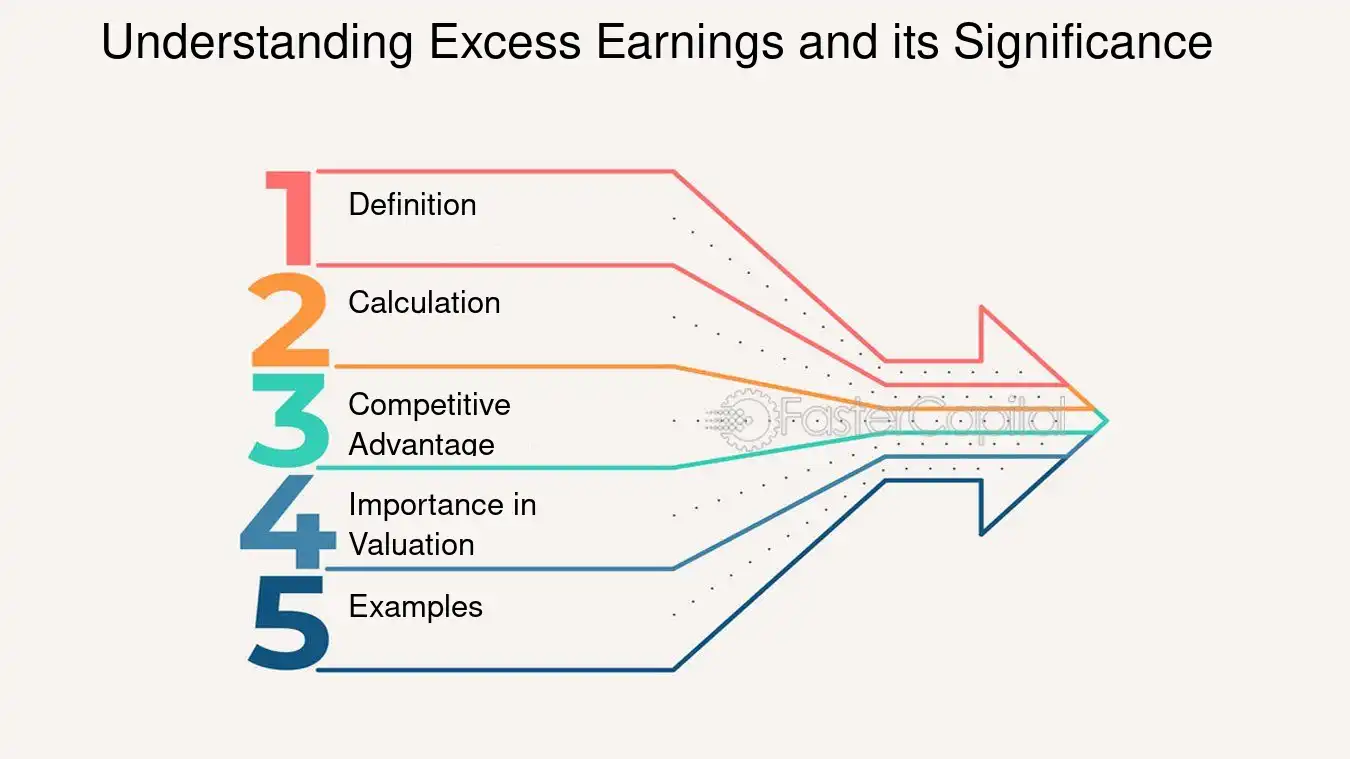 Understanding Excess Earnings and its Significance

1 Definition

2 Calculation

3 Competitive Advantage

4 Importance in Valuation

5 Examples

FasterCapital